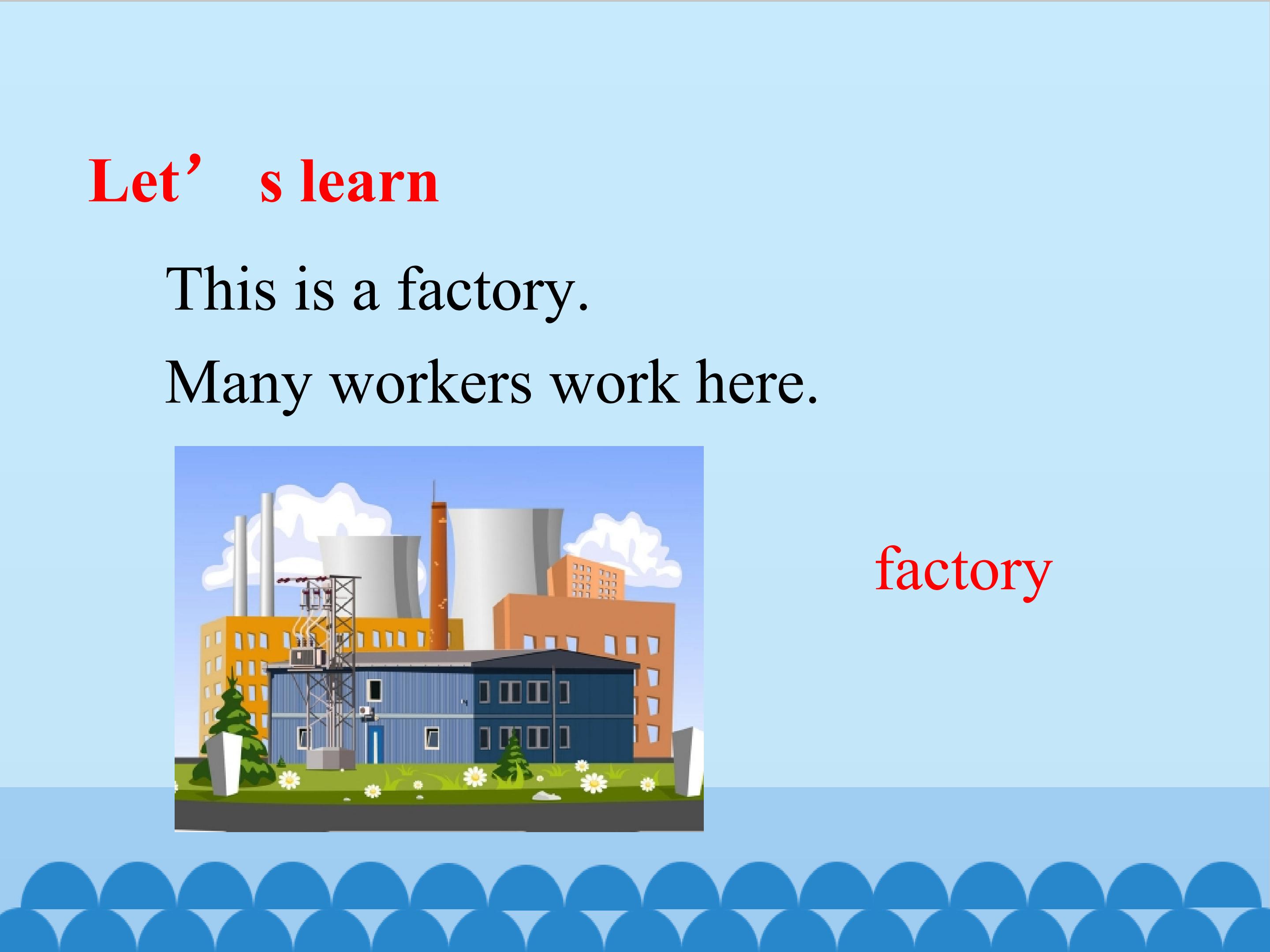 Let’ s learn

This is a factory.

Many workers work here.

factory